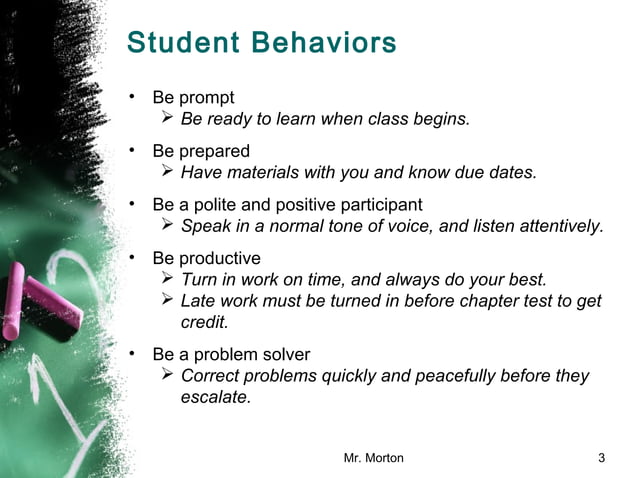 Student Behaviors

• Be prompt
➢ Be ready to learn when class begins.

• Be prepared
➢ Have materials with you and know due dates.

• Be a polite and positive participant
➢ Speak in a normal tone of voice, and listen attentively.

• Be productive
➢ Turn in work on time, and always do your best.
➢ Late work must be turned in before chapter test to get credit.

• Be a problem solver
➢ Correct problems quickly and peacefully before they escalate.

Mr. Morton

3